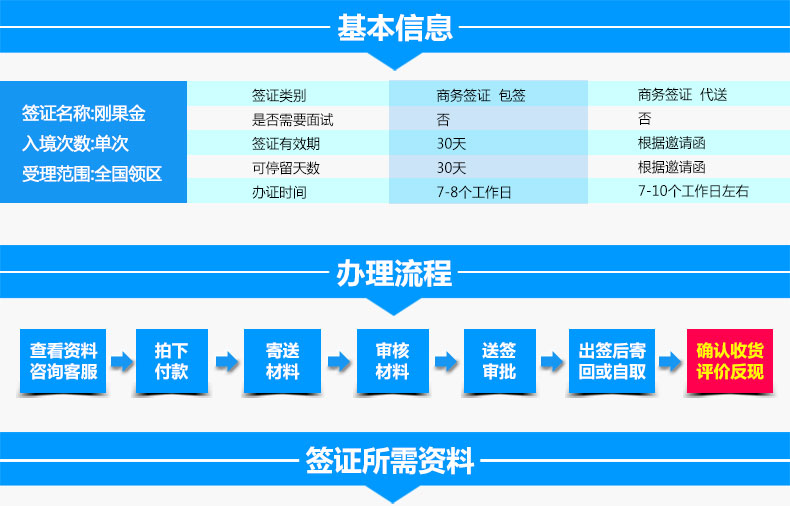 基本信息

签证名称:刚果金
入境次数:单次
受理范围:全国领区

| 签证类别 | 商务签证 包签 | 商务签证 代送 |
|---|---|---|
| 是否需要面试 | 否 | 否 |
| 签证有效期 | 30天 | 根据邀请函 |
| 可停留天数 | 30天 | 根据邀请函 |
| 办证时间 | 7-8个工作日 | 7-10个工作日左右 |

办理流程

查看资料 咨询客服
拍下 付款
寄送 材料
审核 材料
送签 审批
出签后寄 回或自取
确认收货 评价反现

签证所需资料